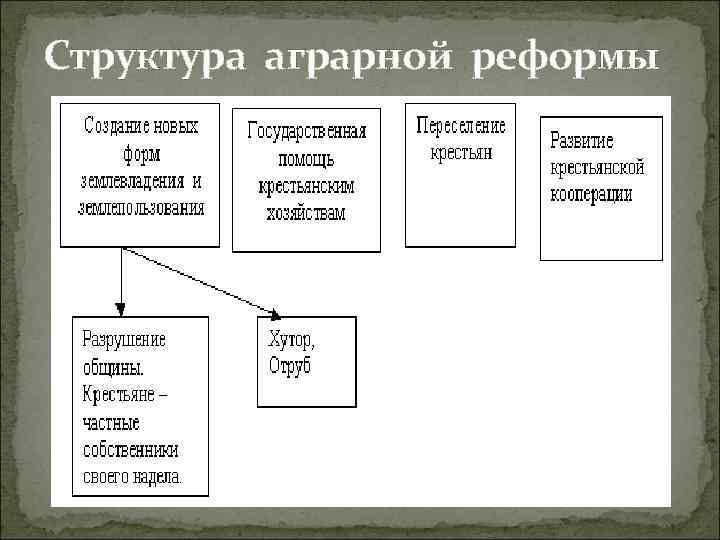 Структура аграрной реформы

Создание новых форм землевладения и землепользования

Государственная помощь крестьянским хозяйствам

Переселение крестьян

Развитие крестьянской кооперации

Разрушение общины. Крестьяне – частные собственники своего надела.

Хутор, Отруб